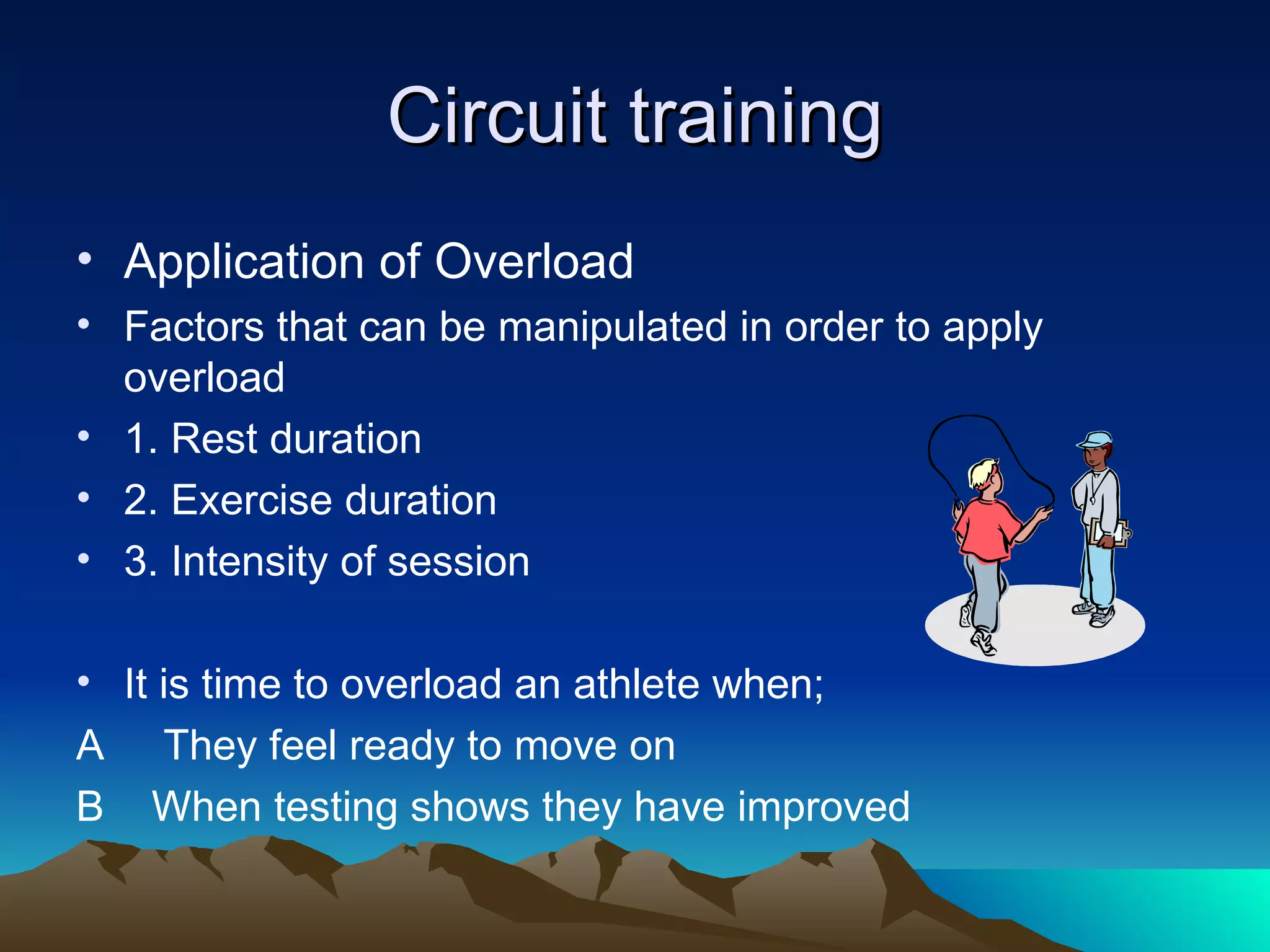 Circuit training

• Application of Overload
• Factors that can be manipulated in order to apply overload
• 1. Rest duration
• 2. Exercise duration
• 3. Intensity of session

• It is time to overload an athlete when;
A They feel ready to move on
B When testing shows they have improved